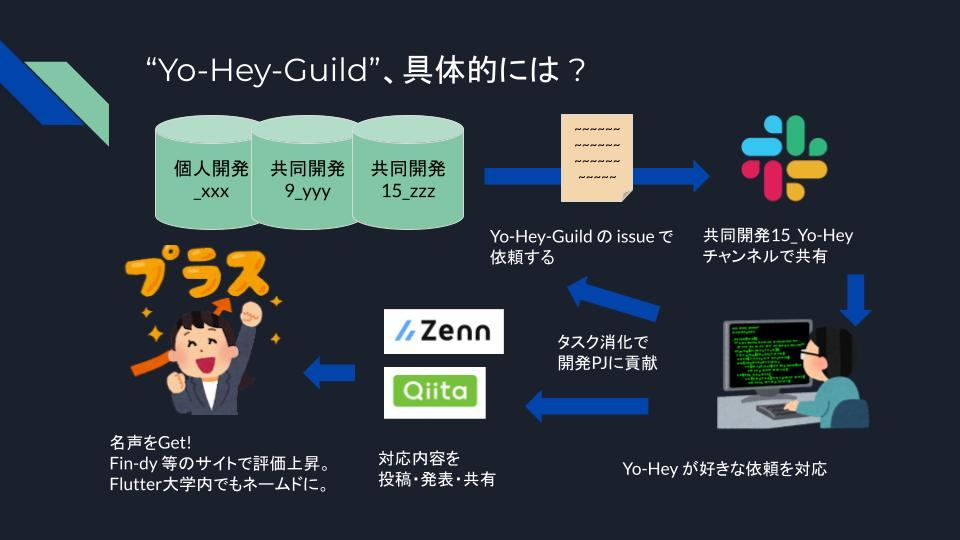 “Yo-Hey-Guild”、具体的には？

個人開発 _xxx

共同開発 9_yyy

共同開発 15_zzz

~~~~~~
~~~~~~
~~~~~~
~~~~~

Yo-Hey-Guild の issue で依頼する

共同開発15_Yo-Hey チャンネルで共有

プラス

Zenn

Qiita

タスク消化で開発PJに貢献

名声をGet!
Fin-dy 等のサイトで評価上昇。
Flutter大学内でもネームドに。

対応内容を投稿・発表・共有

Yo-Hey が好きな依頼を対応